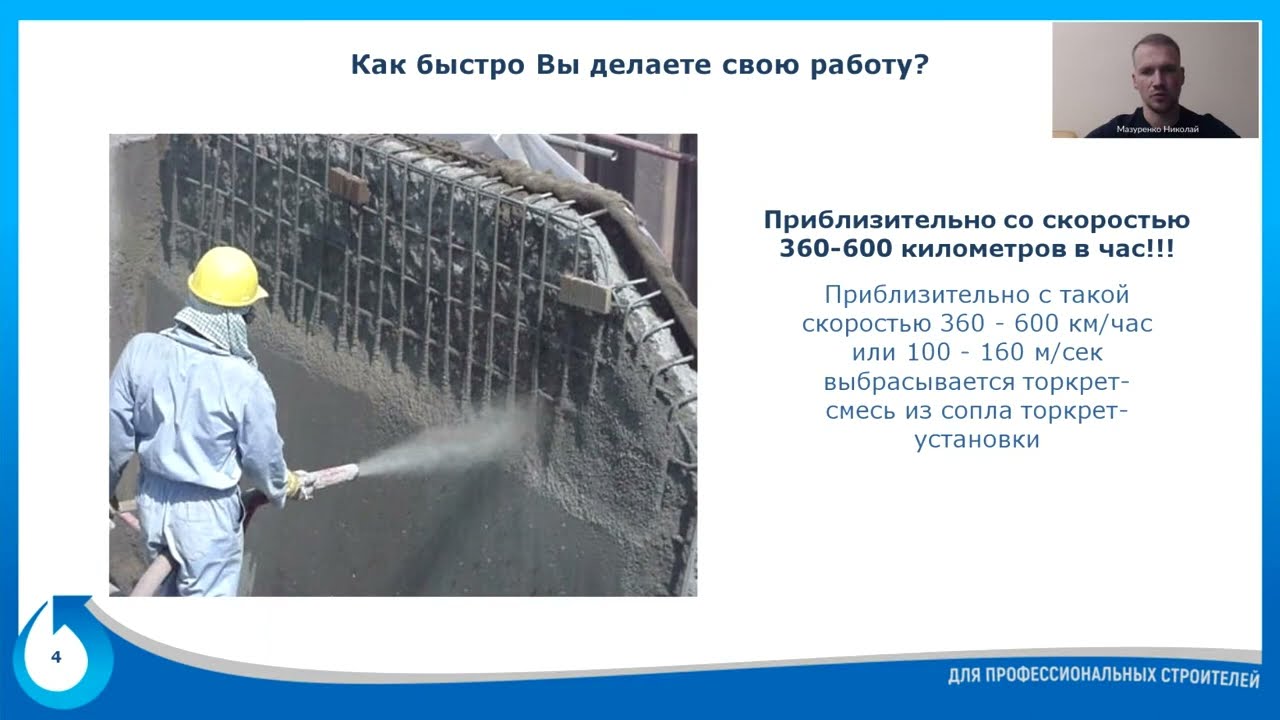 Как быстро Вы делаете свою работу?

Мазуренко Николай

Приблизительно со скоростью 360-600 километров в час!!!

Приблизительно с такой скоростью 360 - 600 км/час или 100 - 160 м/сек выбрасывается торкрет-смесь из сопла торкрет-установки

4

ДЛЯ ПРОФЕССИОНАЛЬНЫХ СТРОИТЕЛЕЙ